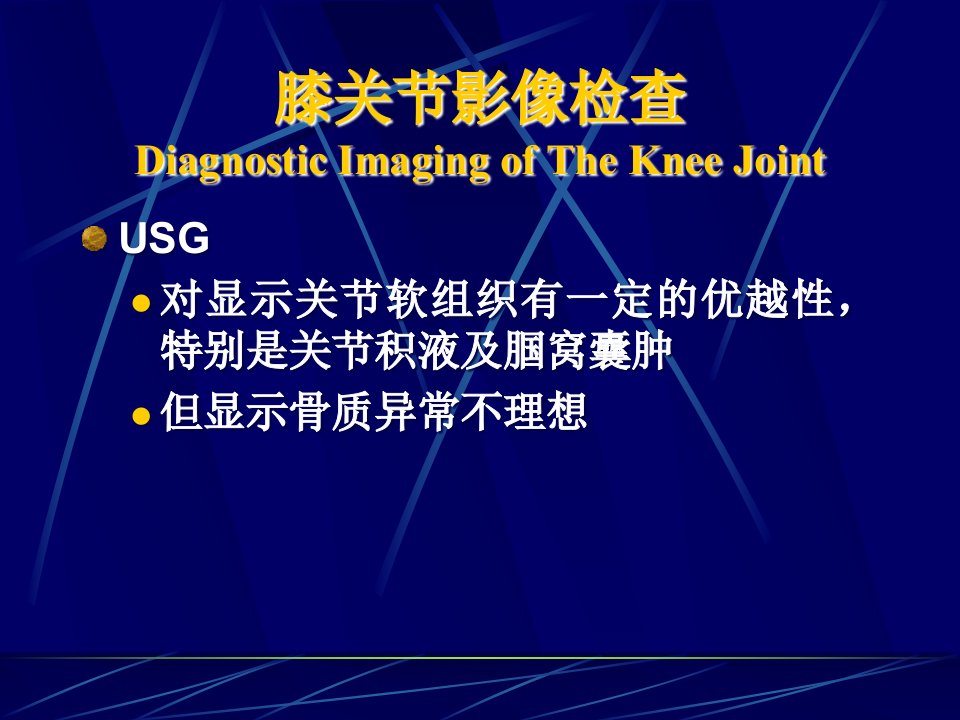 膝关节影像检查
Diagnostic Imaging of The Knee Joint

USG

对显示关节软组织有一定的优越性，特别是关节积液及腘窝囊肿

但显示骨质异常不理想